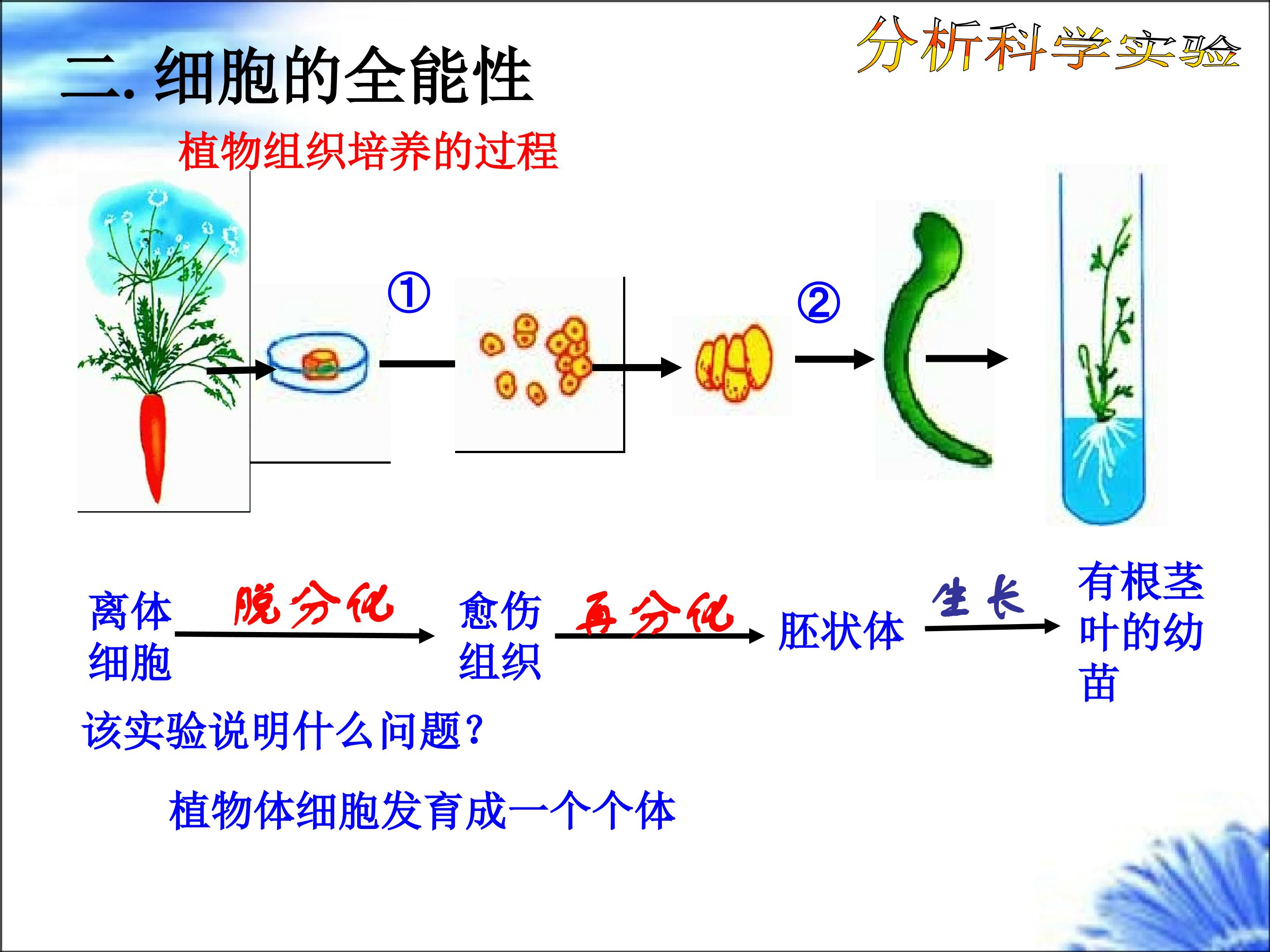 二. 细胞的全能性

分析科学实验

植物组织培养的过程

①

②

离体细胞 脱分化 愈伤组织 再分化 胚状体 生长 有根茎叶的幼苗

该实验说明什么问题?

植物体细胞发育成一个个体